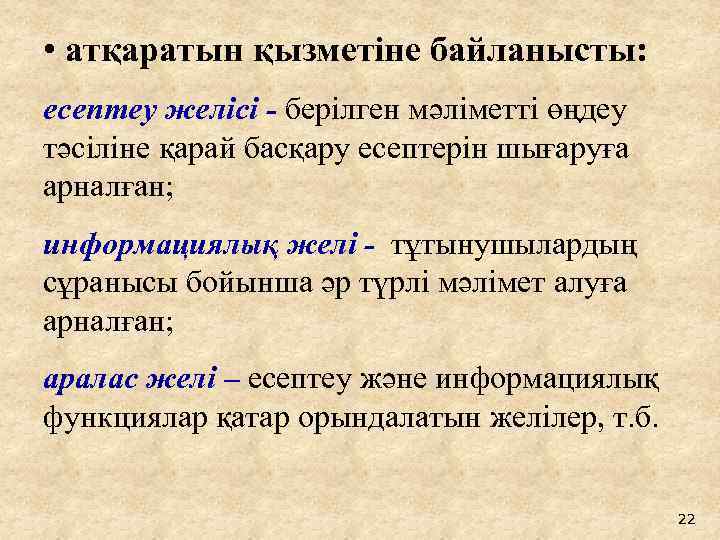 • атқаратын қызметіне байланысты:

есептеу желісі - берілген мәліметті өңдеу тәсіліне қарай басқару есептерін шығаруға арналған;

информациялық желі - тұтынушылардың сұранысы бойынша әр түрлі мәлімет алуға арналған;

аралас желі – есептеу және информациялық функциялар қатар орындалатын желілер, т.б.

22